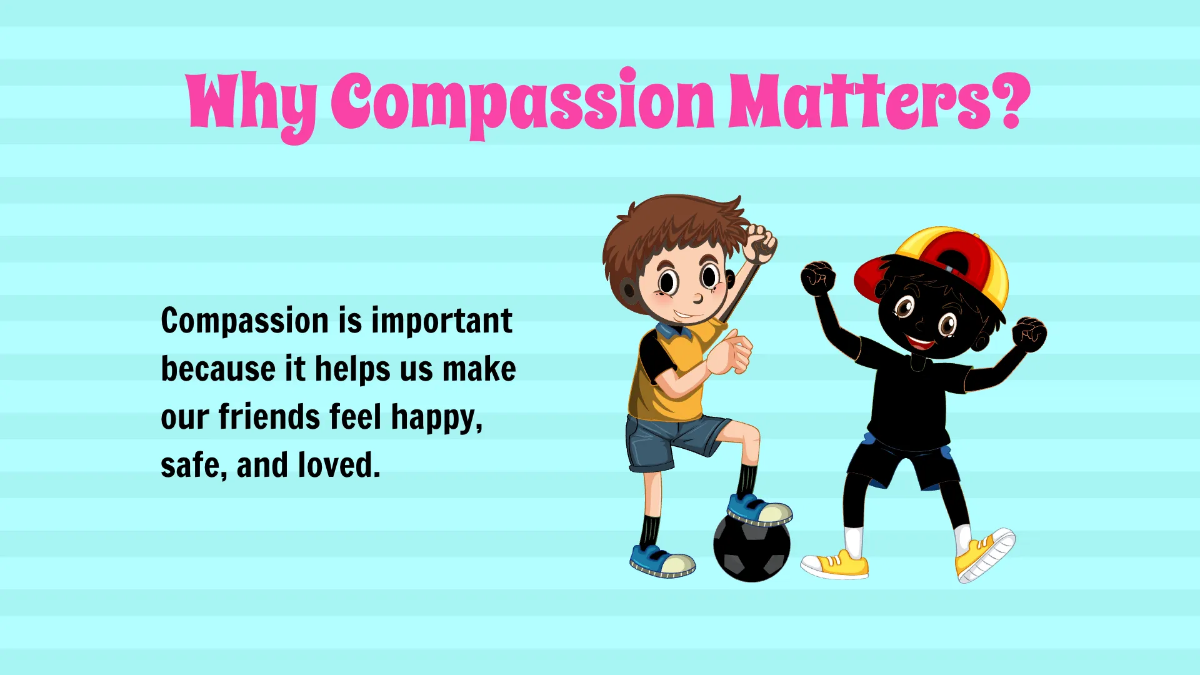 Why Compassion Matters?

Compassion is important because it helps us make our friends feel happy, safe, and loved.